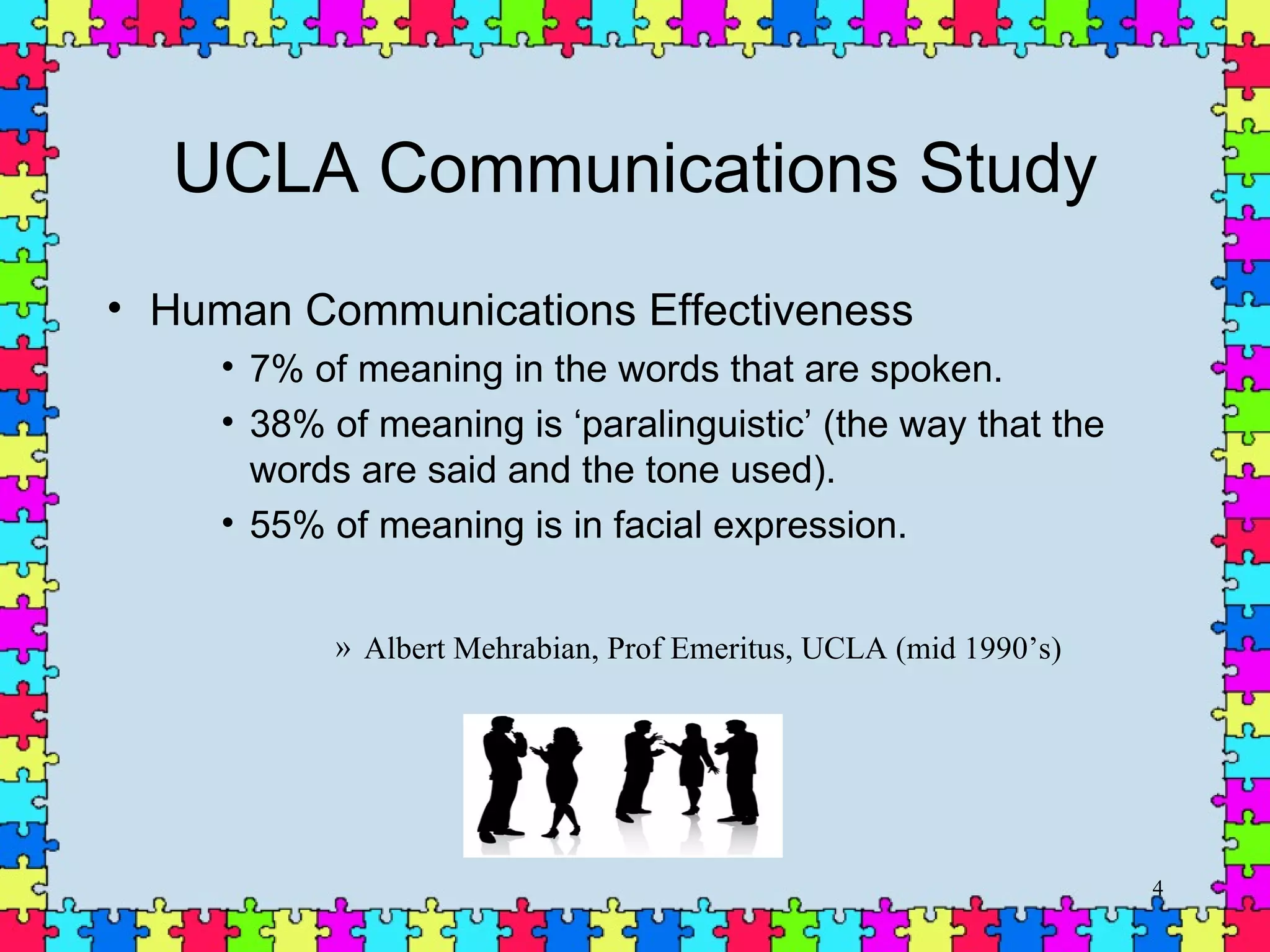 UCLA Communications Study

• Human Communications Effectiveness
  • 7% of meaning in the words that are spoken.
  • 38% of meaning is ‘paralinguistic’ (the way that the words are said and the tone used).
  • 55% of meaning is in facial expression.

» Albert Mehrabian, Prof Emeritus, UCLA (mid 1990’s)

4